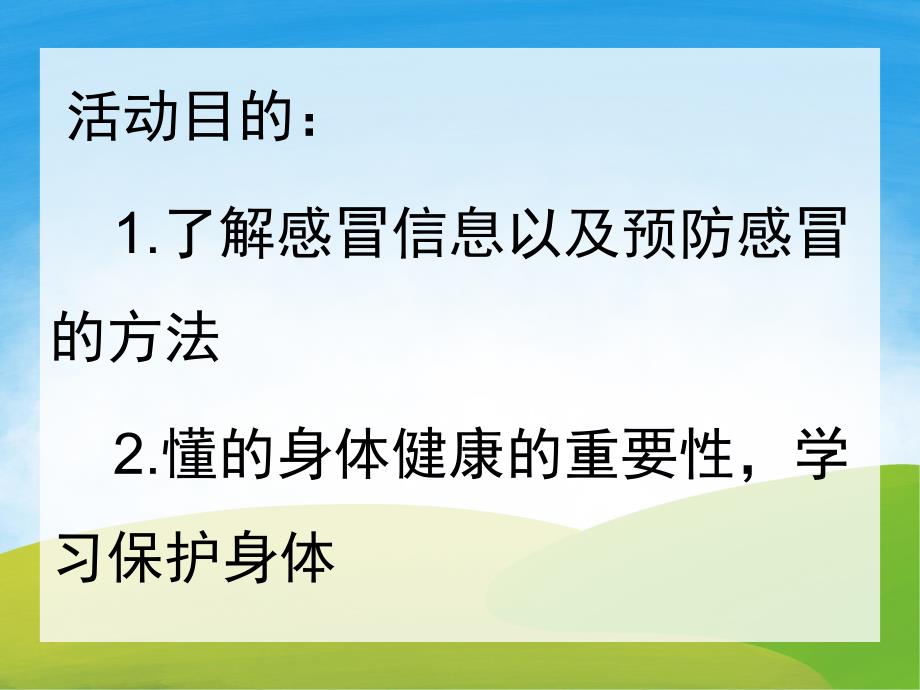 活动目的：

1.了解感冒信息以及预防感冒的方法

2.懂的身体健康的重要性，学习保护身体